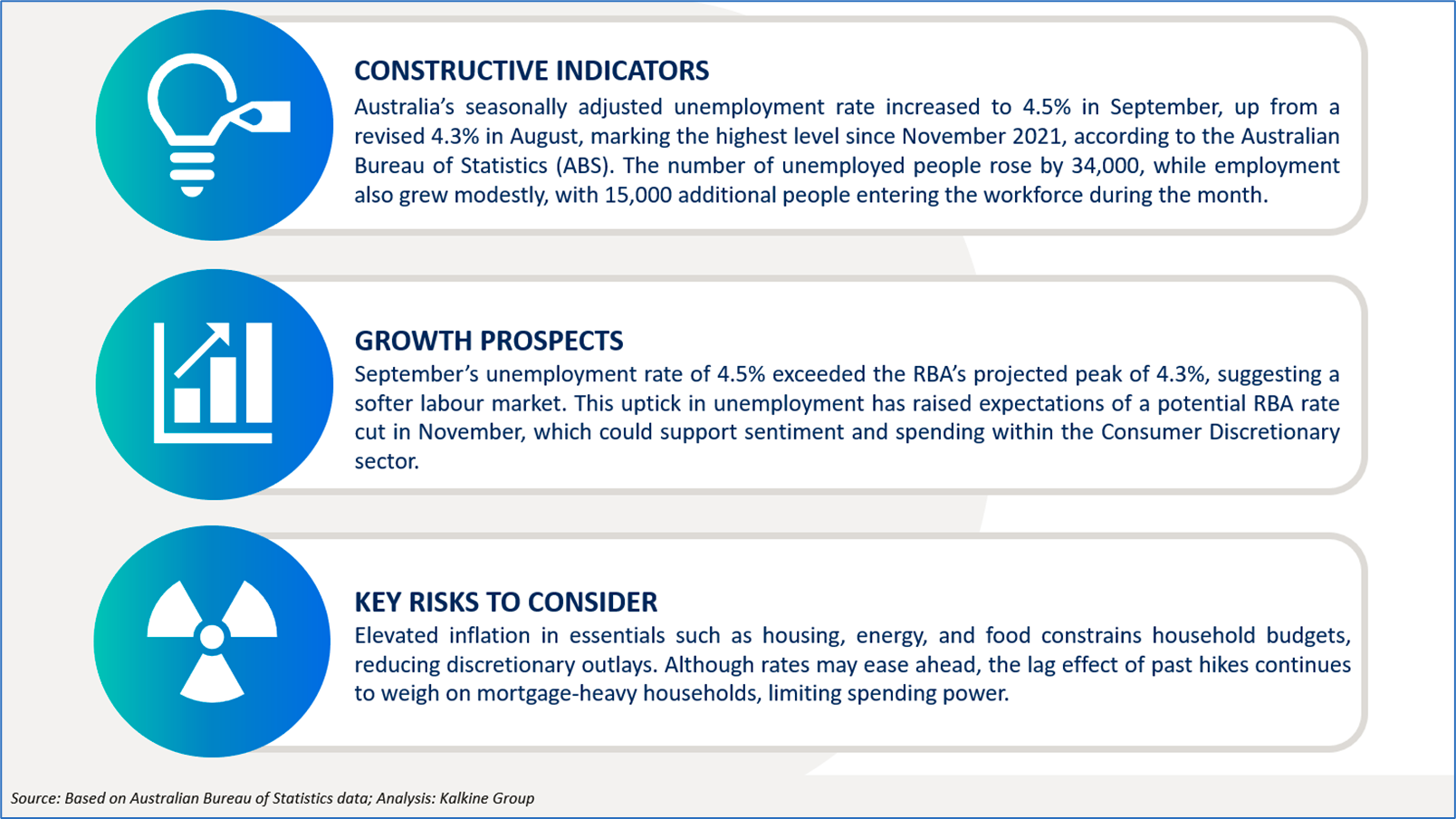 CONSTRUCTIVE INDICATORS

Australia's seasonally adjusted unemployment rate increased to 4.5% in September, up from a revised 4.3% in August, marking the highest level since November 2021, according to the Australian Bureau of Statistics (ABS). The number of unemployed people rose by 34,000, while employment also grew modestly, with 15,000 additional people entering the workforce during the month.

GROWTH PROSPECTS

September's unemployment rate of 4.5% exceeded the RBA's projected peak of 4.3%, suggesting a softer labour market. This uptick in unemployment has raised expectations of a potential RBA rate cut in November, which could support sentiment and spending within the Consumer Discretionary sector.

KEY RISKS TO CONSIDER

Elevated inflation in essentials such as housing, energy, and food constrains household budgets, reducing discretionary outlays. Although rates may ease ahead, the lag effect of past hikes continues to weigh on mortgage-heavy households, limiting spending power.

Source: Based on Australian Bureau of Statistics data; Analysis: Kalkine Group